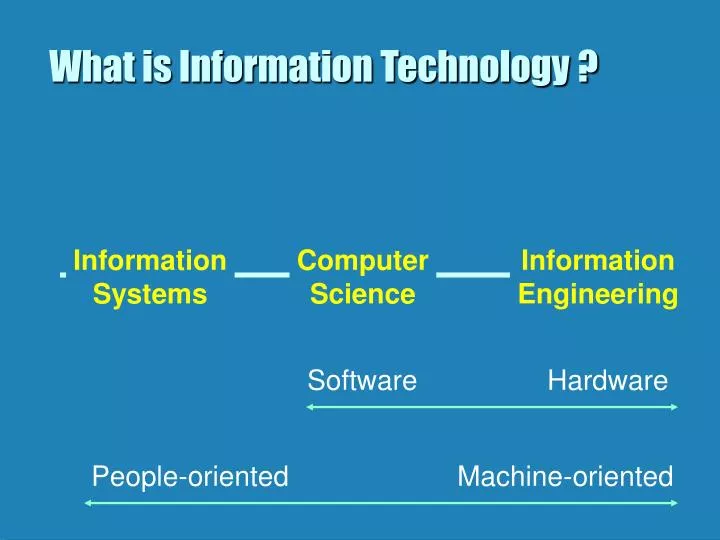 What is Information Technology ?

Information Systems ___ Computer Science ____ Information Engineering

Software Hardware

People-oriented Machine-oriented